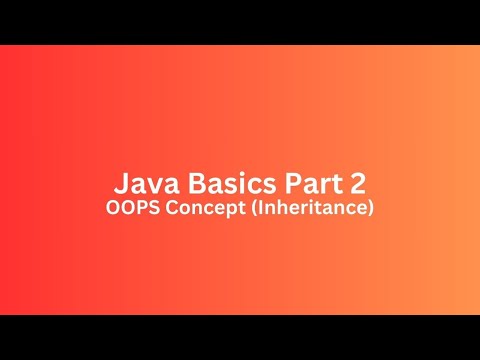 Java Basics Part 2
OOPS Concept (Inheritance)